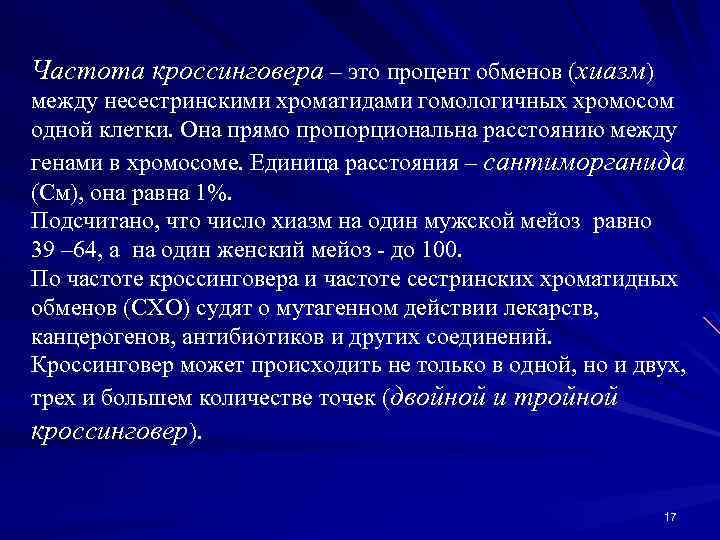 Частота кроссинговера – это процент обменов (хиазм) между несестринскими хроматидами гомологичных хромосом одной клетки. Она прямо пропорциональна расстоянию между генами в хромосоме. Единица расстояния – сантиморганида (См), она равна 1%.
Подсчитано, что число хиазм на один мужской мейоз равно 39 –64, а на один женский мейоз - до 100.
По частоте кроссинговера и частоте сестринских хроматидных обменов (СХО) судят о мутагенном действии лекарств, канцерогенов, антибиотиков и других соединений.
Кроссинговер может происходить не только в одной, но и двух, трех и большем количестве точек (двойной и тройной кроссинговер).

17